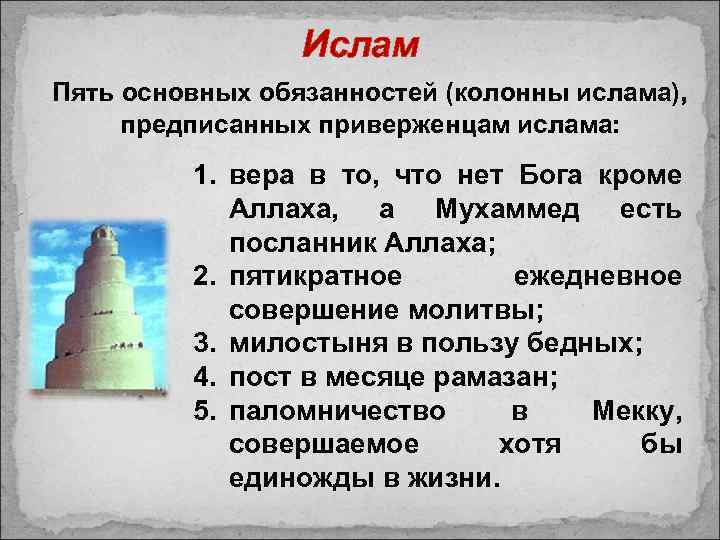 Ислам

Пять основных обязанностей (колонны ислама), предписанных приверженцам ислама:

1. вера в то, что нет Бога кроме Аллаха, а Мухаммед есть посланник Аллаха;
2. пятикратное ежедневное совершение молитвы;
3. милостыня в пользу бедных;
4. пост в месяце рамазан;
5. паломничество в Мекку, совершаемое хотя бы единожды в жизни.